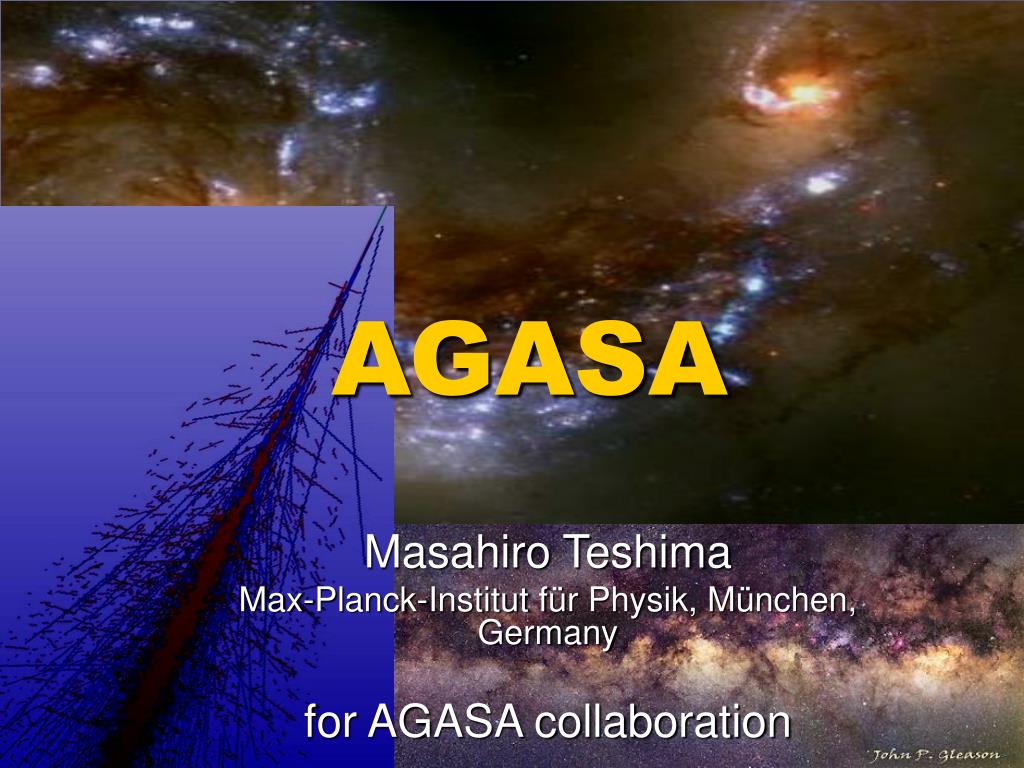 AGASA

Masahiro Teshima
Max-Planck-Institut für Physik, München, Germany

for AGASA collaboration

John P. Gleason